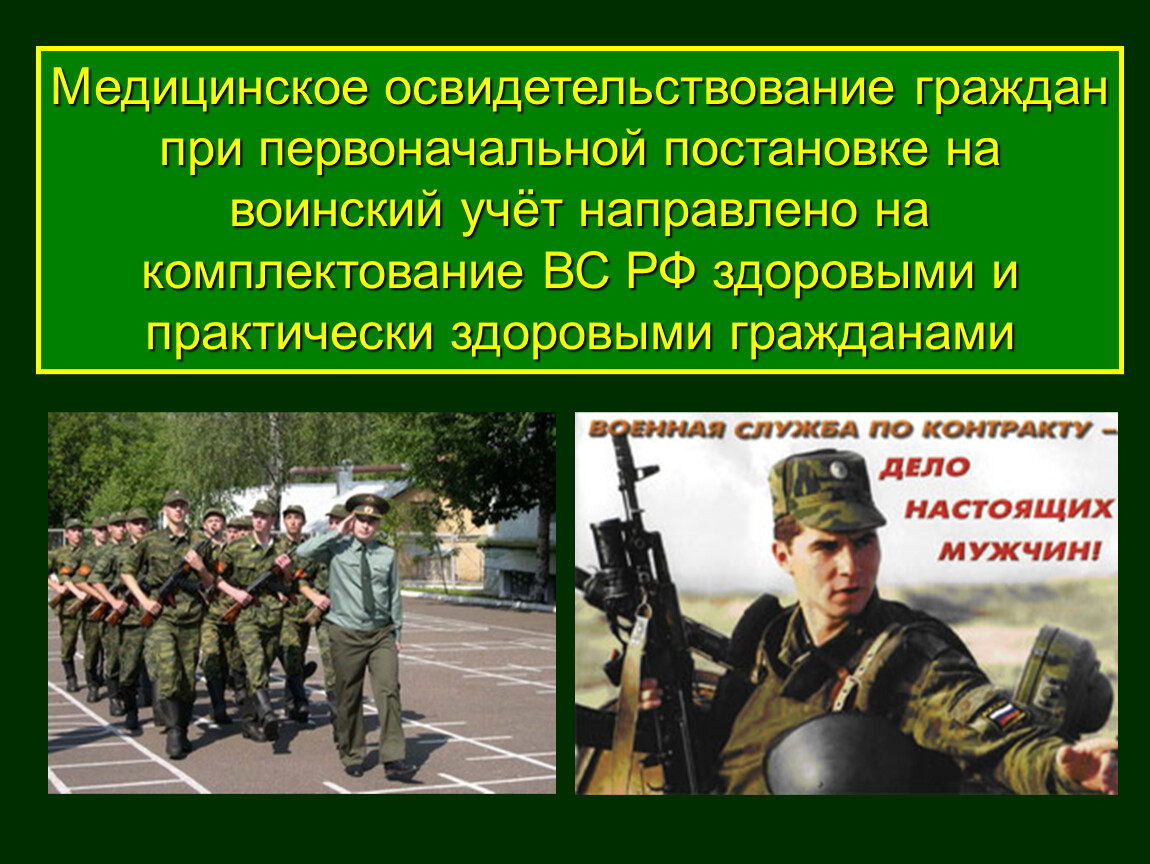 Медицинское освидетельствование граждан при первоначальной постановке на воинский учёт направлено на комплектование ВС РФ здоровыми и практически здоровыми гражданами

ВОЕННАЯ СЛУЖБА ПО КОНТРАКТУ – ДЕЛО НАСТОЯЩИХ МУЖЧИН!